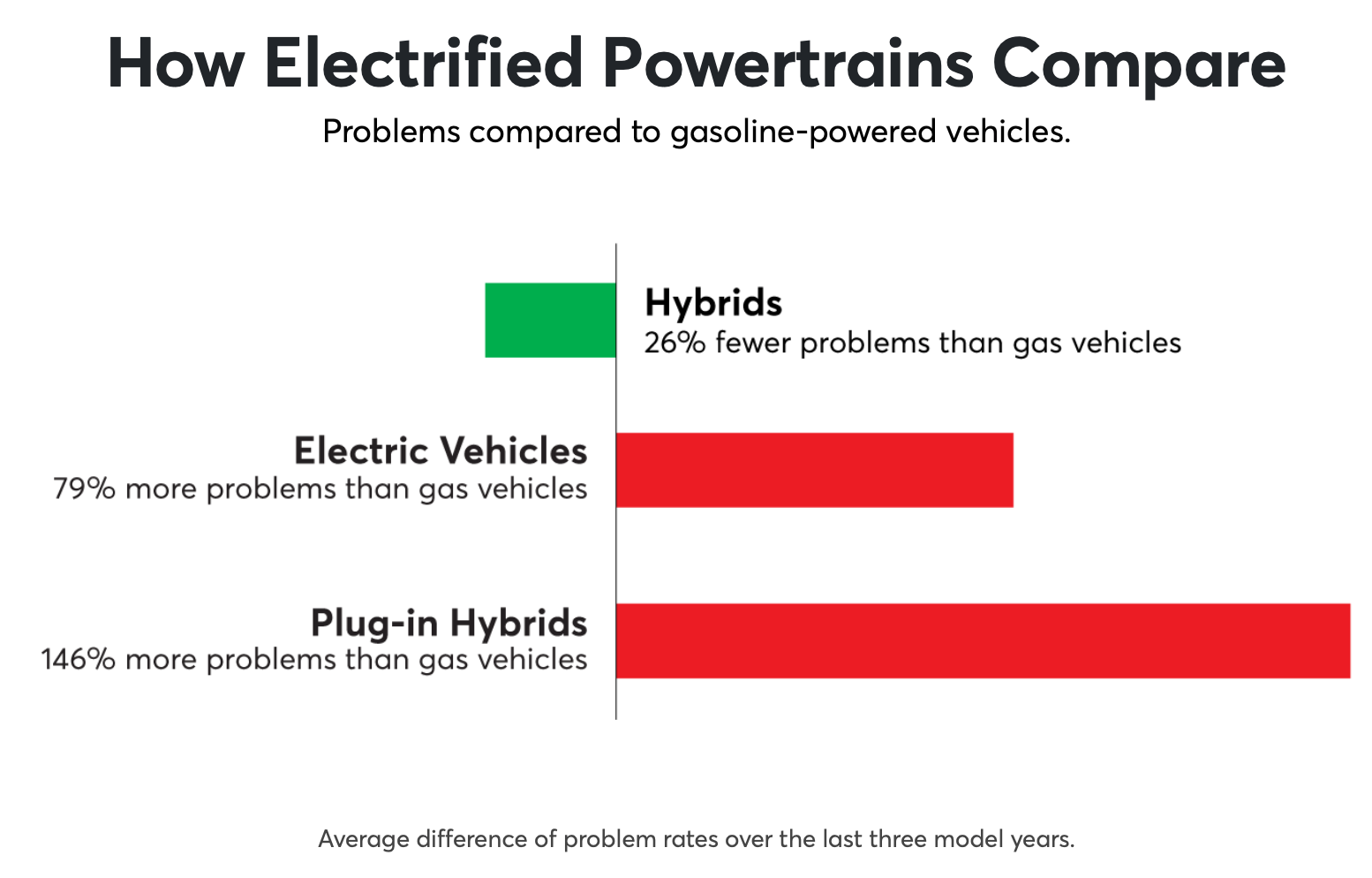 How Electrified Powertrains Compare

Problems compared to gasoline-powered vehicles.

Hybrids
26% fewer problems than gas vehicles

Electric Vehicles
79% more problems than gas vehicles

Plug-in Hybrids
146% more problems than gas vehicles

Average difference of problem rates over the last three model years.